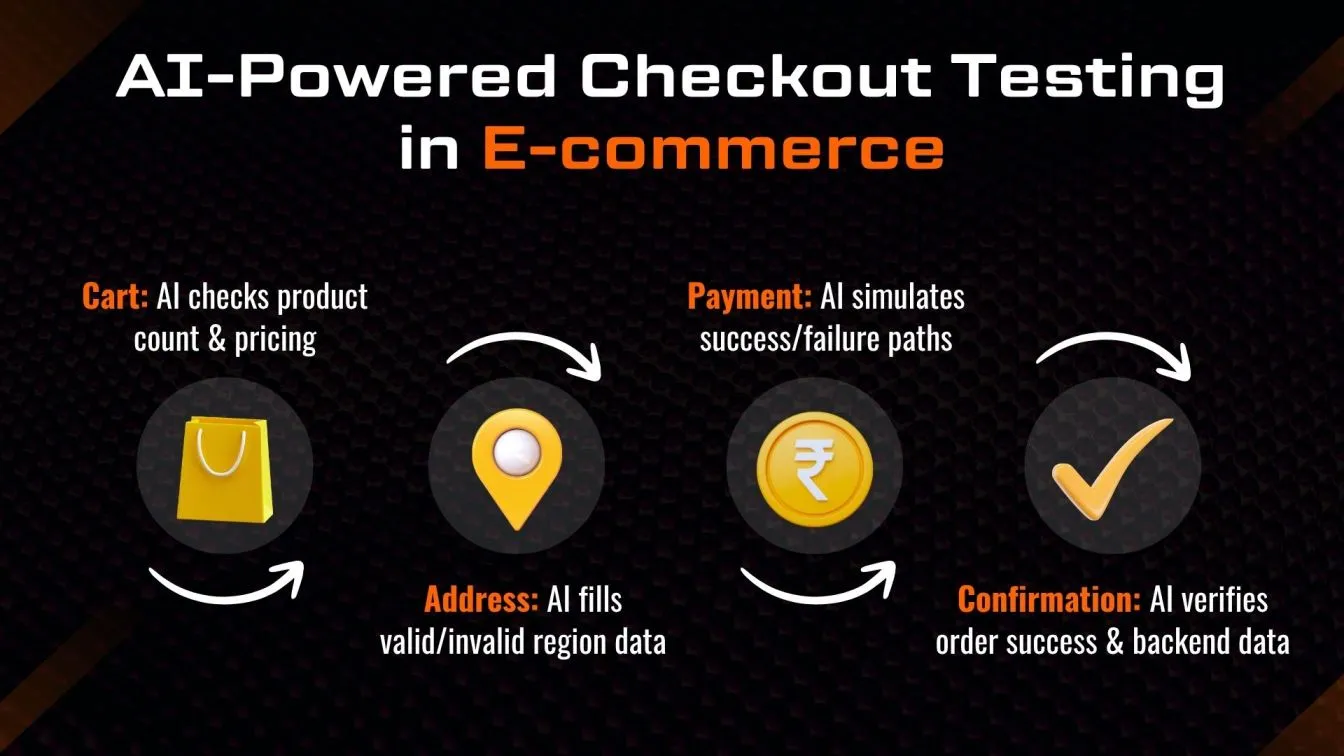 AI-Powered Checkout Testing in E-commerce

Cart: AI checks product count & pricing

Address: AI fills valid/invalid region data

Payment: AI simulates success/failure paths

₹

Confirmation: AI verifies order success & backend data